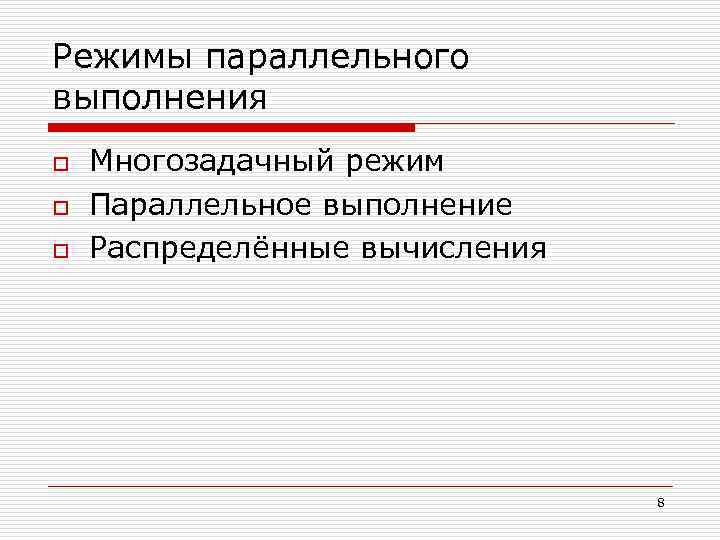 Режимы параллельного выполнения

Многозадачный режим
Параллельное выполнение
Распределённые вычисления

8